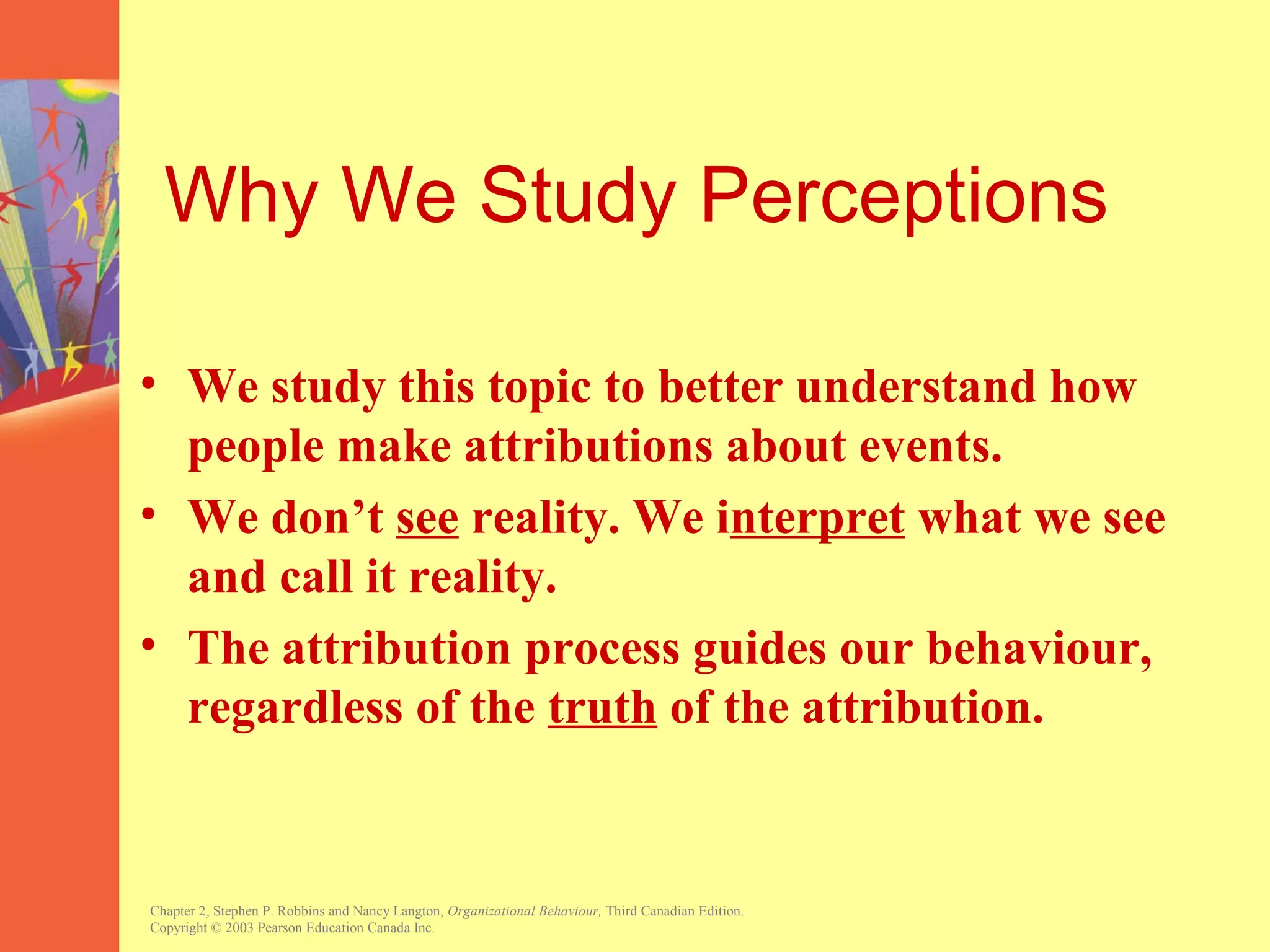 Why We Study Perceptions

• We study this topic to better understand how people make attributions about events.
• We don’t see reality. We interpret what we see and call it reality.
• The attribution process guides our behaviour, regardless of the truth of the attribution.

Chapter 2, Stephen P. Robbins and Nancy Langton, Organizational Behaviour, Third Canadian Edition.
Copyright © 2003 Pearson Education Canada Inc.